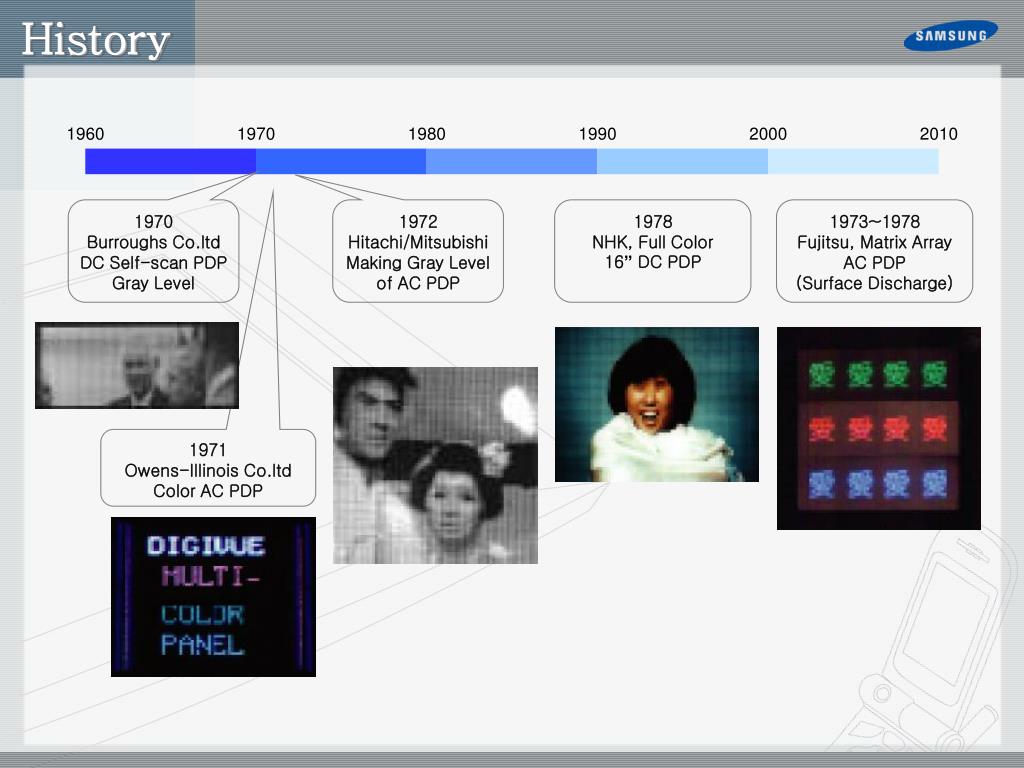 History

SAMSUNG

1960 1970 1980 1990 2000 2010

1970
Burroughs Co.ltd
DC Self-scan PDP
Gray Level

1972
Hitachi/Mitsubishi
Making Gray Level
of AC PDP

1978
NHK, Full Color
16" DC PDP

1973~1978
Fujitsu, Matrix Array
AC PDP
(Surface Discharge)

1971
Owens-Illinois Co.ltd
Color AC PDP

DIGIVUE
MULTI-
COLOR
PANEL

愛 愛 愛 愛
愛 愛 愛 愛
愛 愛 愛 愛